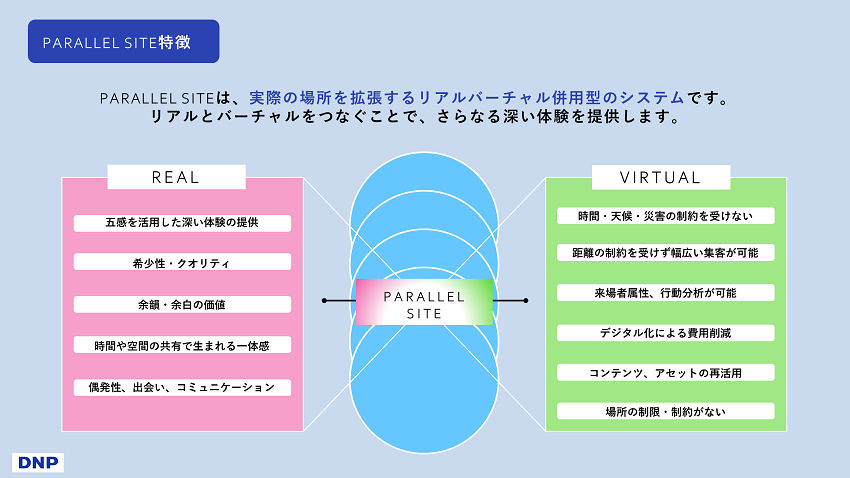 PARALLEL SITE特徴

PARALLEL SITEは、実際の場所を拡張するリアルバーチャル併用型のシステムです。
リアルとバーチャルをつなぐことで、さらなる深い体験を提供します。

REAL

五感を活用した深い体験の提供

希少性・クオリティ

余韻・余白の価値

時間や空間の共有で生まれる一体感

偶発性、出会い、コミュニケーション

PARALLEL SITE

VIRTUAL

時間・天候・災害の制約を受けない

距離の制約を受けず幅広い集客が可能

来場者属性、行動分析が可能

デジタル化による費用削減

コンテンツ、アセットの再活用

場所の制限・制約がない

DNP